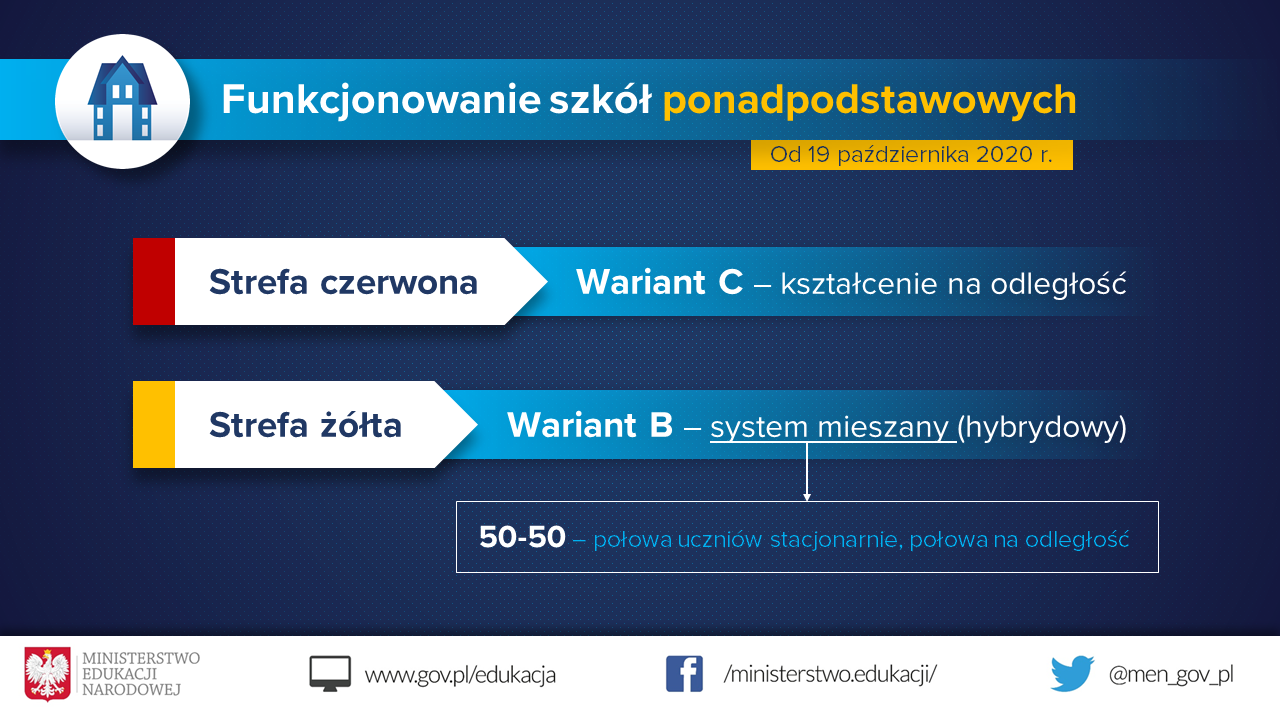 Funkcjonowanie szkół ponadpodstawowych

Od 19 października 2020 r.

Strefa czerwona

Wariant C – kształcenie na odległość

Strefa żółta

Wariant B – system mieszany (hybrydowy)

50-50 – połowa uczniów stacjonarnie, połowa na odległość

MINISTERSTWO EDUKACJI NARODOWEJ

www.gov.pl/edukacja

/ministerstwo.edukacji/

@men_gov_pl